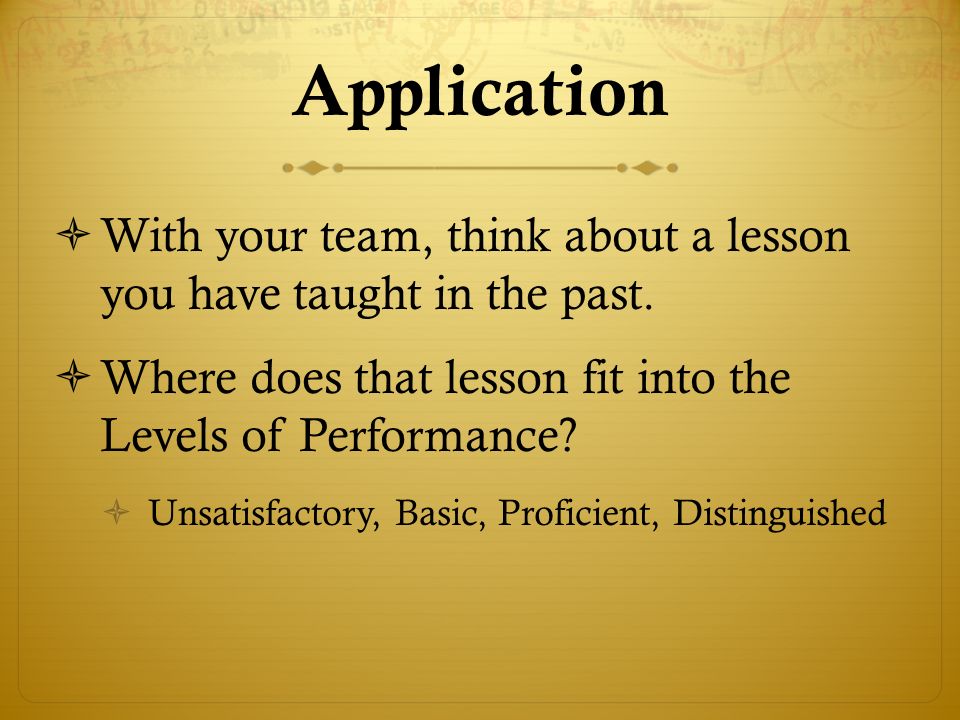 Application

With your team, think about a lesson you have taught in the past.

Where does that lesson fit into the Levels of Performance?

Unsatisfactory, Basic, Proficient, Distinguished